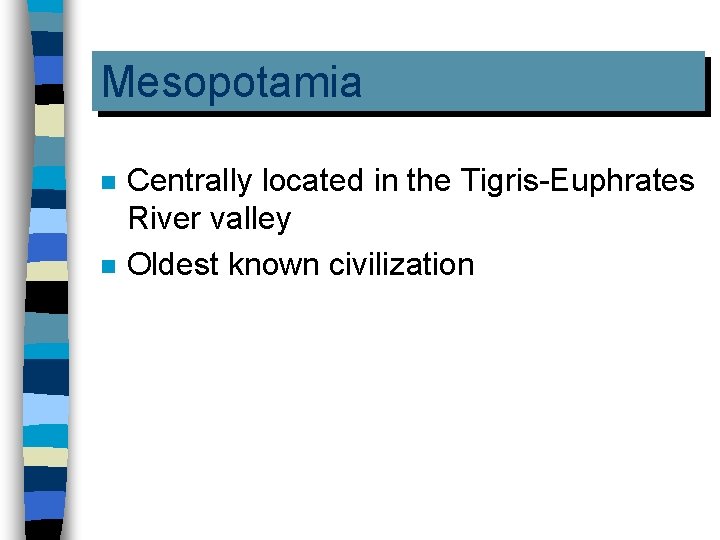 Mesopotamia

- Centrally located in the Tigris-Euphrates River valley
- Oldest known civilization